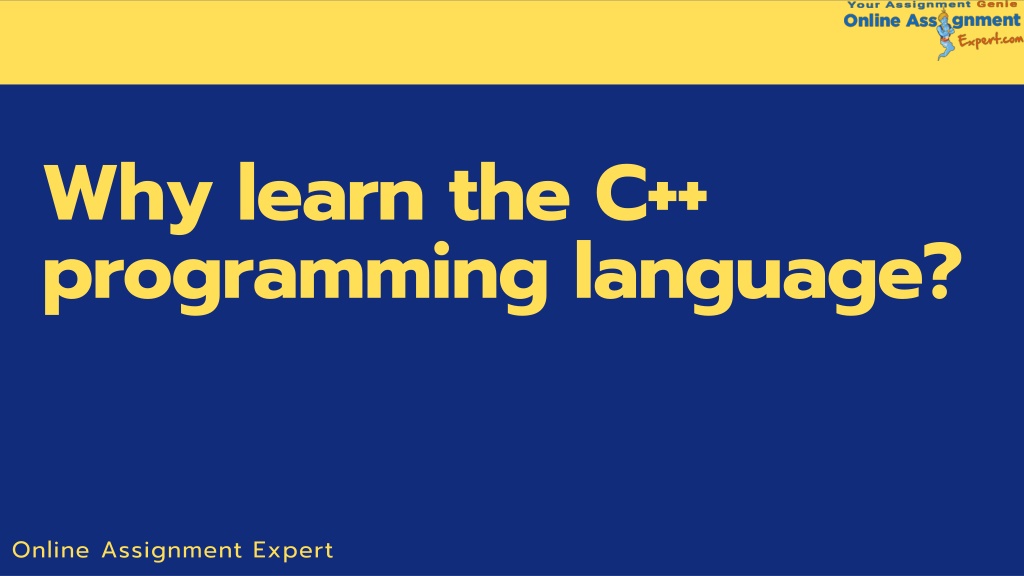 Your Assignment Genie
Online Assignment
Expert.com

Why learn the C++ programming language?

Online Assignment Expert